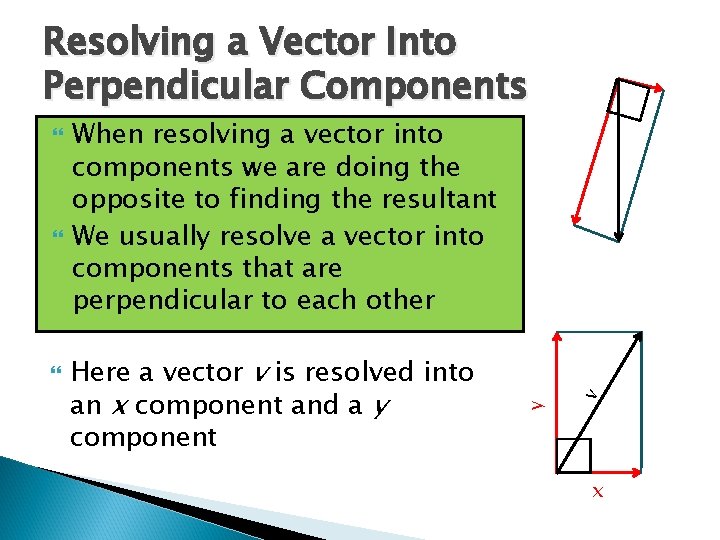 Resolving a Vector Into Perpendicular Components

When resolving a vector into components we are doing the opposite to finding the resultant

We usually resolve a vector into components that are perpendicular to each other

Here a vector $v$ is resolved into an $x$ component and a $y$ component

y

v

x